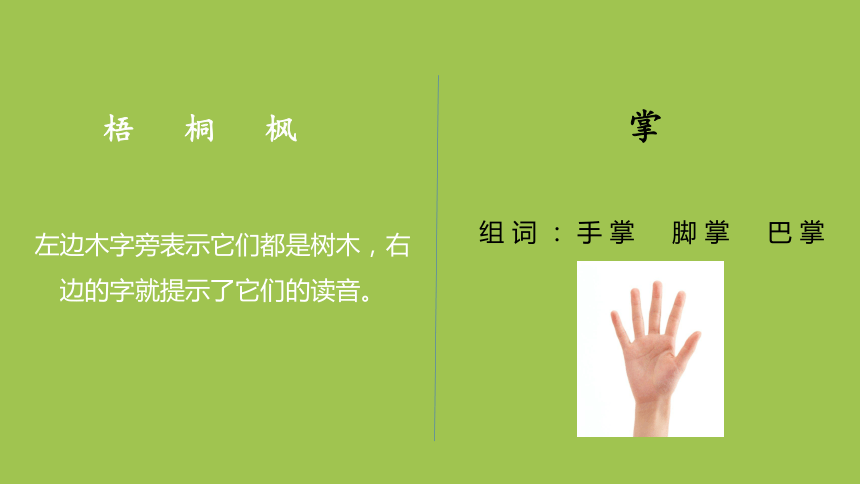 梧　桐　枫

左边木字旁表示它们都是树木，右边的字就提示了它们的读音。

掌

组词：手掌　脚掌　巴掌